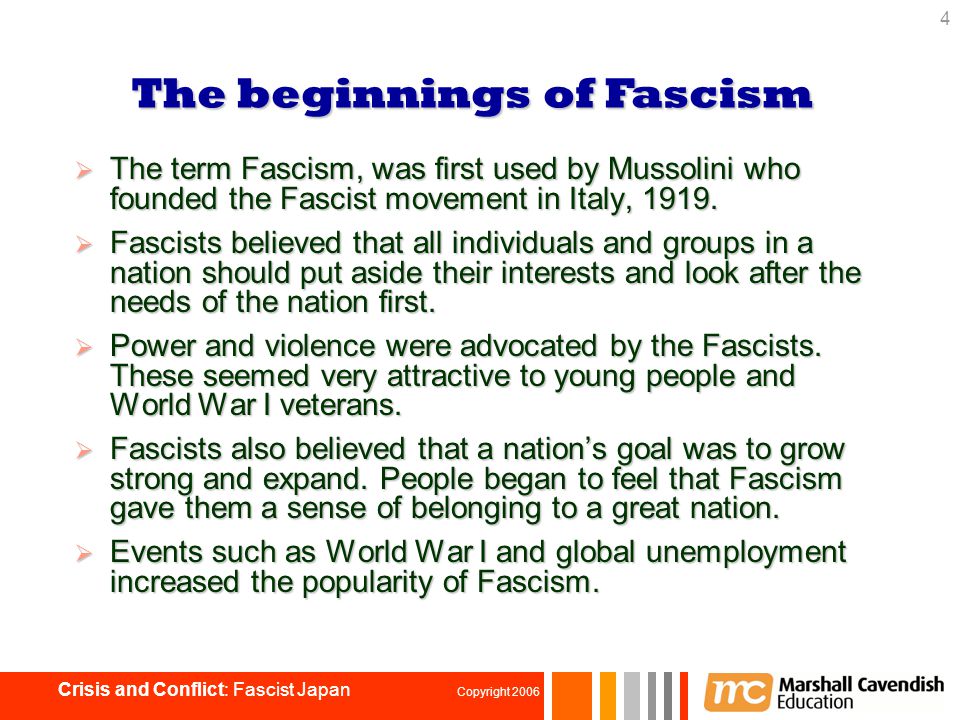 4

The beginnings of Fascism

➢ The term Fascism, was first used by Mussolini who founded the Fascist movement in Italy, 1919.

➢ Fascists believed that all individuals and groups in a nation should put aside their interests and look after the needs of the nation first.

➢ Power and violence were advocated by the Fascists. These seemed very attractive to young people and World War I veterans.

➢ Fascists also believed that a nation's goal was to grow strong and expand. People began to feel that Fascism gave them a sense of belonging to a great nation.

➢ Events such as World War I and global unemployment increased the popularity of Fascism.

Crisis and Conflict: Fascist Japan Copyright 2006

mc Marshall Cavendish Education